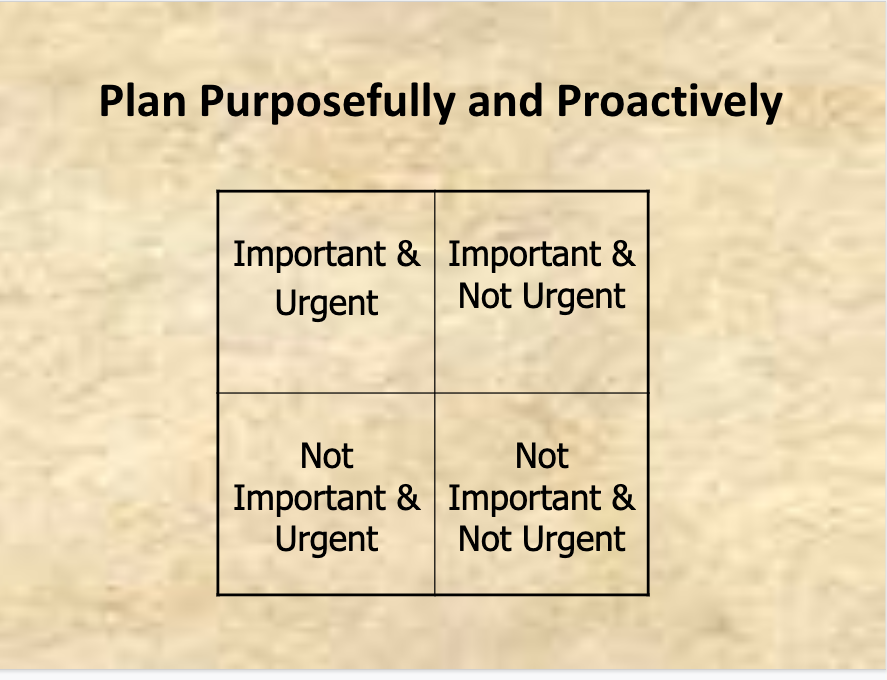 Plan Purposefully and Proactively

| Important & Urgent | Important & Not Urgent |
|---|---|
| Not Important & Urgent | Not Important & Not Urgent |